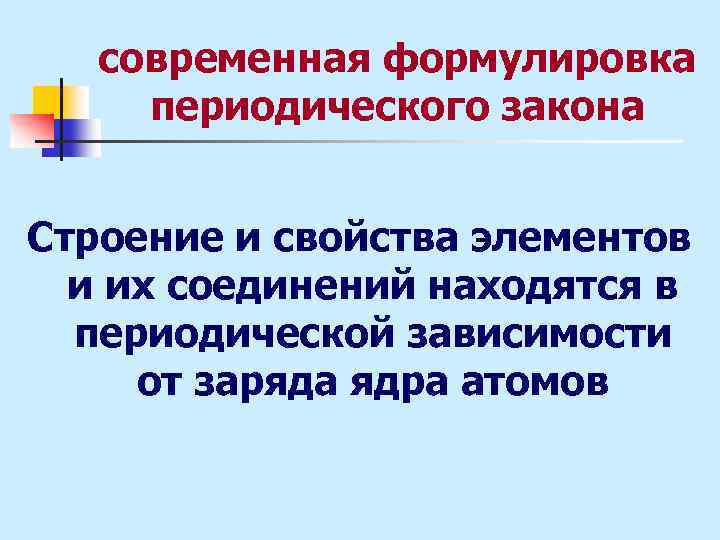 современная формулировка периодического закона

Строение и свойства элементов и их соединений находятся в периодической зависимости от заряда ядра атомов